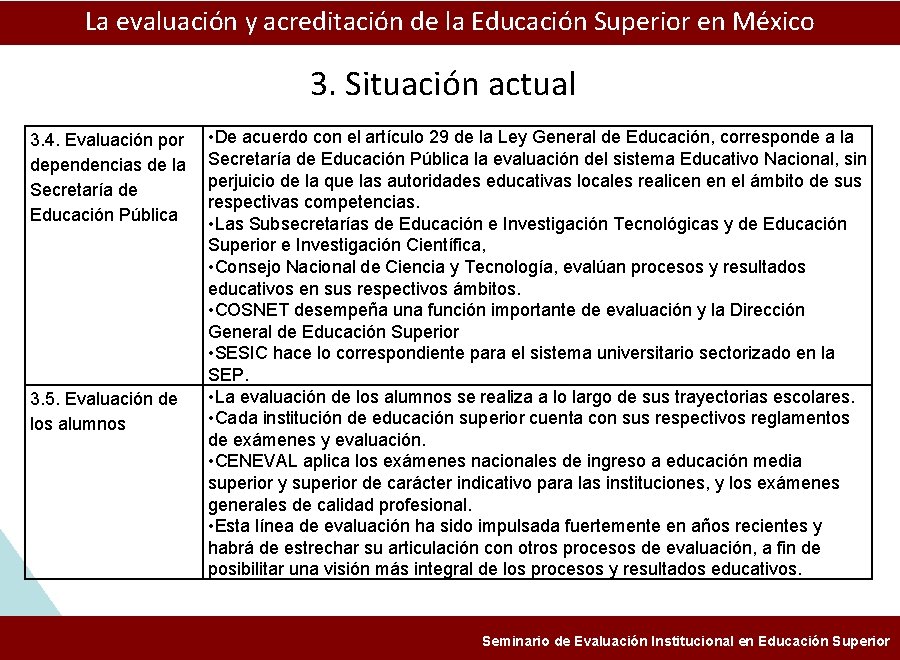 La evaluación y acreditación de la Educación Superior en México

3. Situación actual

| | |
|---|---|
| 3.4. Evaluación por dependencias de la Secretaría de Educación Pública | •De acuerdo con el artículo 29 de la Ley General de Educación, corresponde a la Secretaría de Educación Pública la evaluación del sistema Educativo Nacional, sin perjuicio de la que las autoridades educativas locales realicen en el ámbito de sus respectivas competencias. •Las Subsecretarías de Educación e Investigación Tecnológicas y de Educación Superior e Investigación Científica, •Consejo Nacional de Ciencia y Tecnología, evalúan procesos y resultados educativos en sus respectivos ámbitos. •COSNET desempeña una función importante de evaluación y la Dirección General de Educación Superior •SESIC hace lo correspondiente para el sistema universitario sectorizado en la SEP. |
| 3.5. Evaluación de los alumnos | •La evaluación de los alumnos se realiza a lo largo de sus trayectorias escolares. •Cada institución de educación superior cuenta con sus respectivos reglamentos de exámenes y evaluación. •CENEVAL aplica los exámenes nacionales de ingreso a educación media superior y superior de carácter indicativo para las instituciones, y los exámenes generales de calidad profesional. •Esta línea de evaluación ha sido impulsada fuertemente en años recientes y habrá de estrechar su articulación con otros procesos de evaluación, a fin de posibilitar una visión más integral de los procesos y resultados educativos. |

Seminario de Evaluación Institucional en Educación Superior